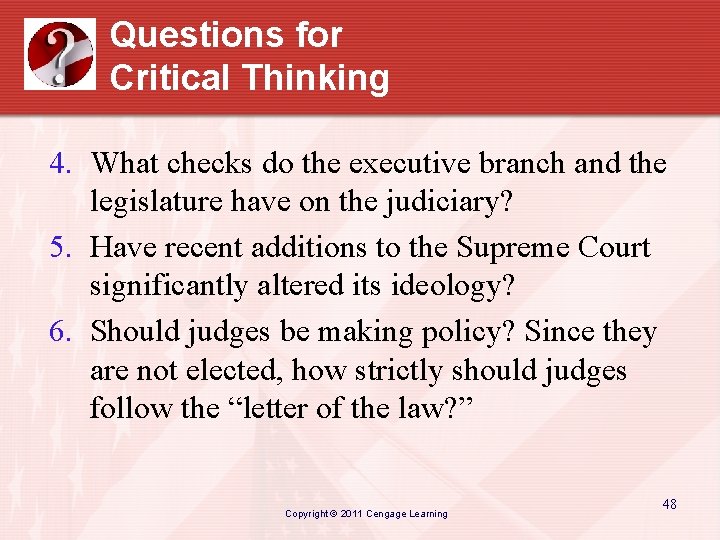 Questions for Critical Thinking

4. What checks do the executive branch and the legislature have on the judiciary?

5. Have recent additions to the Supreme Court significantly altered its ideology?

6. Should judges be making policy? Since they are not elected, how strictly should judges follow the “letter of the law?”

Copyright © 2011 Cengage Learning

48